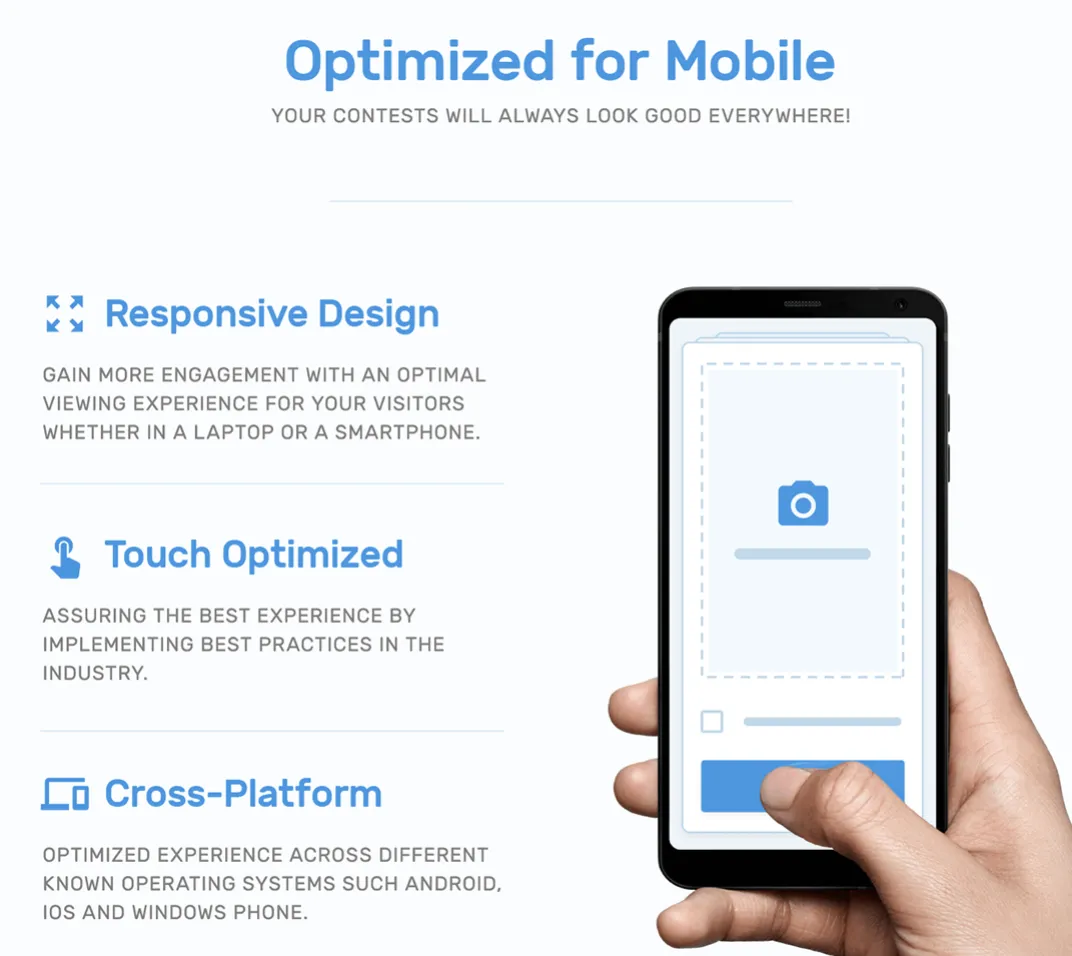 Optimized for Mobile

YOUR CONTESTS WILL ALWAYS LOOK GOOD EVERYWHERE!

Responsive Design

GAIN MORE ENGAGEMENT WITH AN OPTIMAL VIEWING EXPERIENCE FOR YOUR VISITORS WHETHER IN A LAPTOP OR A SMARTPHONE.

Touch Optimized

ASSURING THE BEST EXPERIENCE BY IMPLEMENTING BEST PRACTICES IN THE INDUSTRY.

Cross-Platform

OPTIMIZED EXPERIENCE ACROSS DIFFERENT KNOWN OPERATING SYSTEMS SUCH ANDROID, IOS AND WINDOWS PHONE.